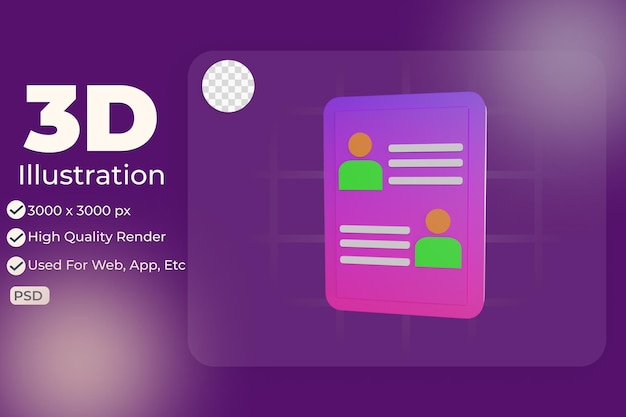 3D
Illustration

3000 x 3000 px
High Quality Render
Used For Web, App, Etc

PSD